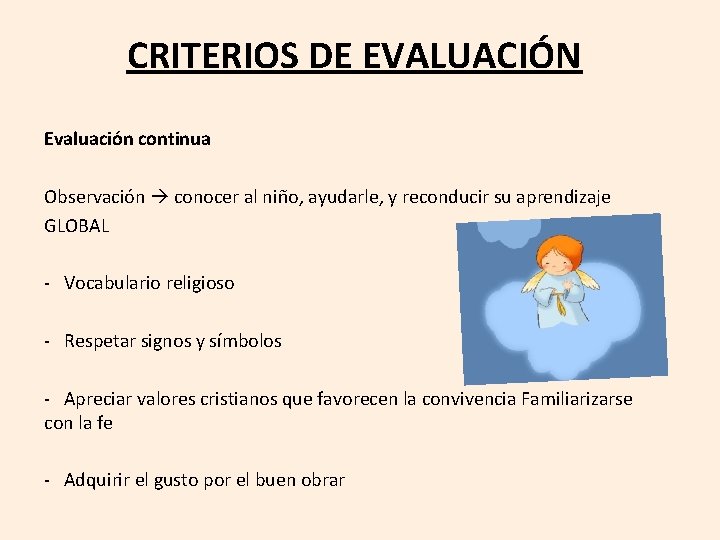 CRITERIOS DE EVALUACIÓN

Evaluación continua

Observación → conocer al niño, ayudarle, y reconducir su aprendizaje GLOBAL

- Vocabulario religioso

- Respetar signos y símbolos

- Apreciar valores cristianos que favorecen la convivencia Familiarizarse con la fe

- Adquirir el gusto por el buen obrar